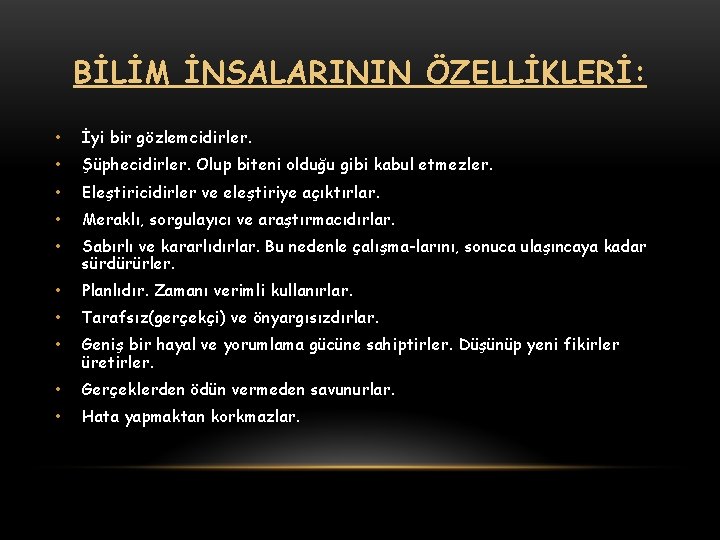 BİLİM İNSALARININ ÖZELLİKLERİ:

• İyi bir gözlemcidirler.
• Şüphecidirler. Olup biteni olduğu gibi kabul etmezler.
• Eleştiricidirler ve eleştiriye açıktırlar.
• Meraklı, sorgulayıcı ve araştırmacıdırlar.
• Sabırlı ve kararlıdırlar. Bu nedenle çalışma-larını, sonuca ulaşıncaya kadar sürdürürler.
• Planlıdır. Zamanı verimli kullanırlar.
• Tarafsız(gerçekçi) ve önyargısızdırlar.
• Geniş bir hayal ve yorumlama gücüne sahiptirler. Düşünüp yeni fikirler üretirler.
• Gerçeklerden ödün vermeden savunurlar.
• Hata yapmaktan korkmazlar.